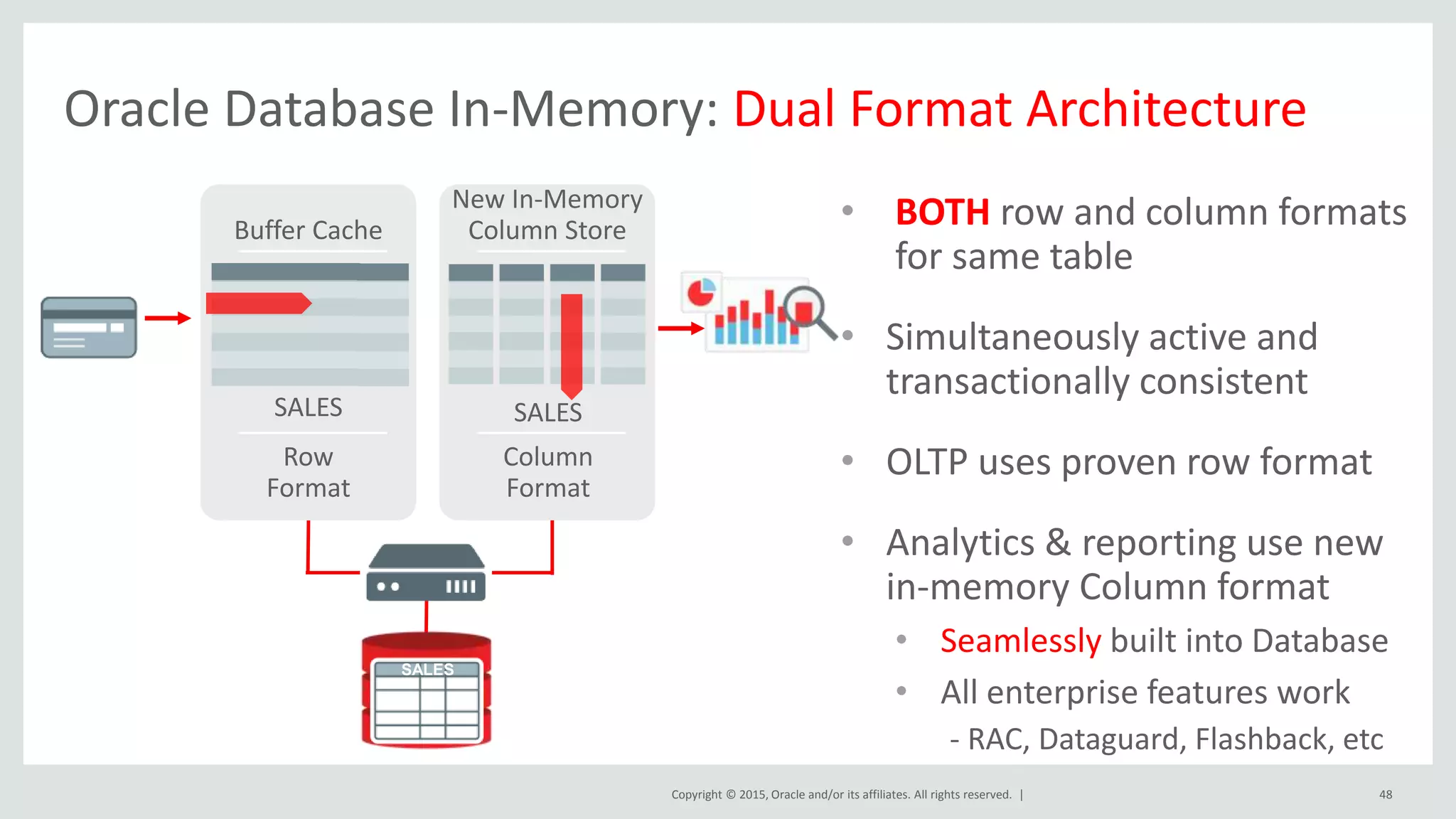 Oracle Database In-Memory: Dual Format Architecture

Buffer Cache

SALES

Row Format

New In-Memory Column Store

SALES

Column Format

SALES

• BOTH row and column formats for same table

• Simultaneously active and transactionally consistent

• OLTP uses proven row format

• Analytics & reporting use new in-memory Column format

• Seamlessly built into Database

• All enterprise features work
- RAC, Dataguard, Flashback, etc

Copyright © 2015, Oracle and/or its affiliates. All rights reserved. |

48